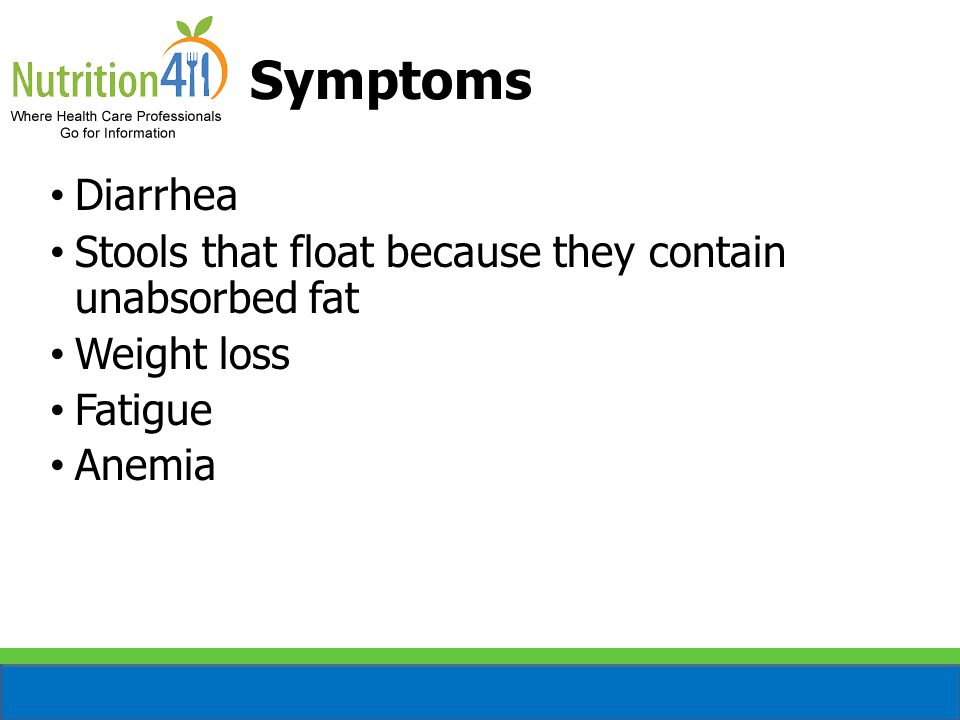 Nutrition411
Where Health Care Professionals Go for Information

Symptoms

• Diarrhea
• Stools that float because they contain unabsorbed fat
• Weight loss
• Fatigue
• Anemia